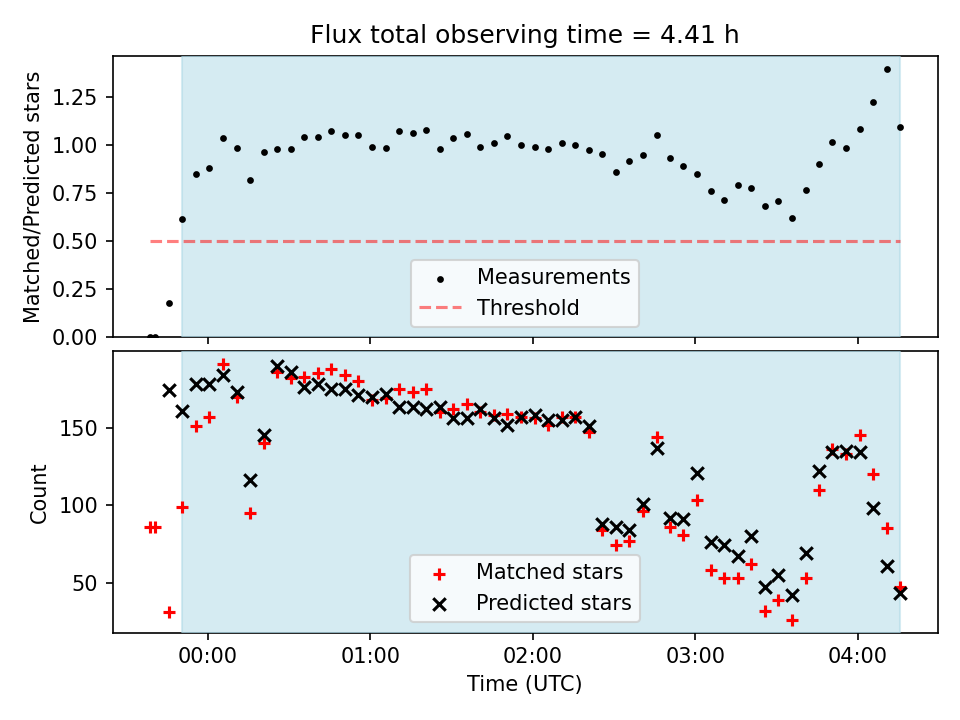 Flux total observing time = 4.41 h

Matched/Predicted stars

1.25
1.00
0.75
0.50
0.25
0.00

Measurements
Threshold

Count

150
100
50

Matched stars
Predicted stars

00:00
01:00
02:00
03:00
04:00

Time (UTC)